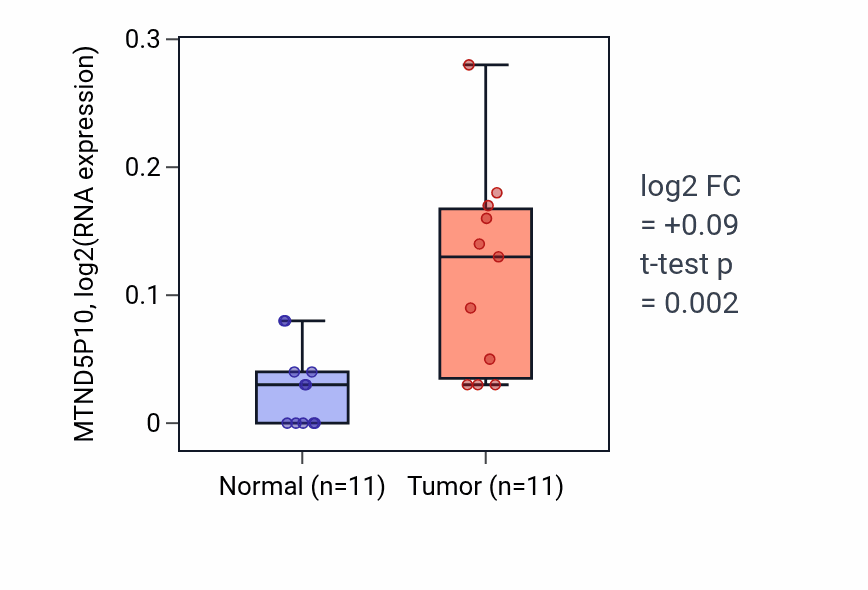 MTND5P10, log2(RNA expression)

0.3
0.2
0.1
0

Normal (n=11)
Tumor (n=11)

log2 FC
= +0.09
t-test p
= 0.002